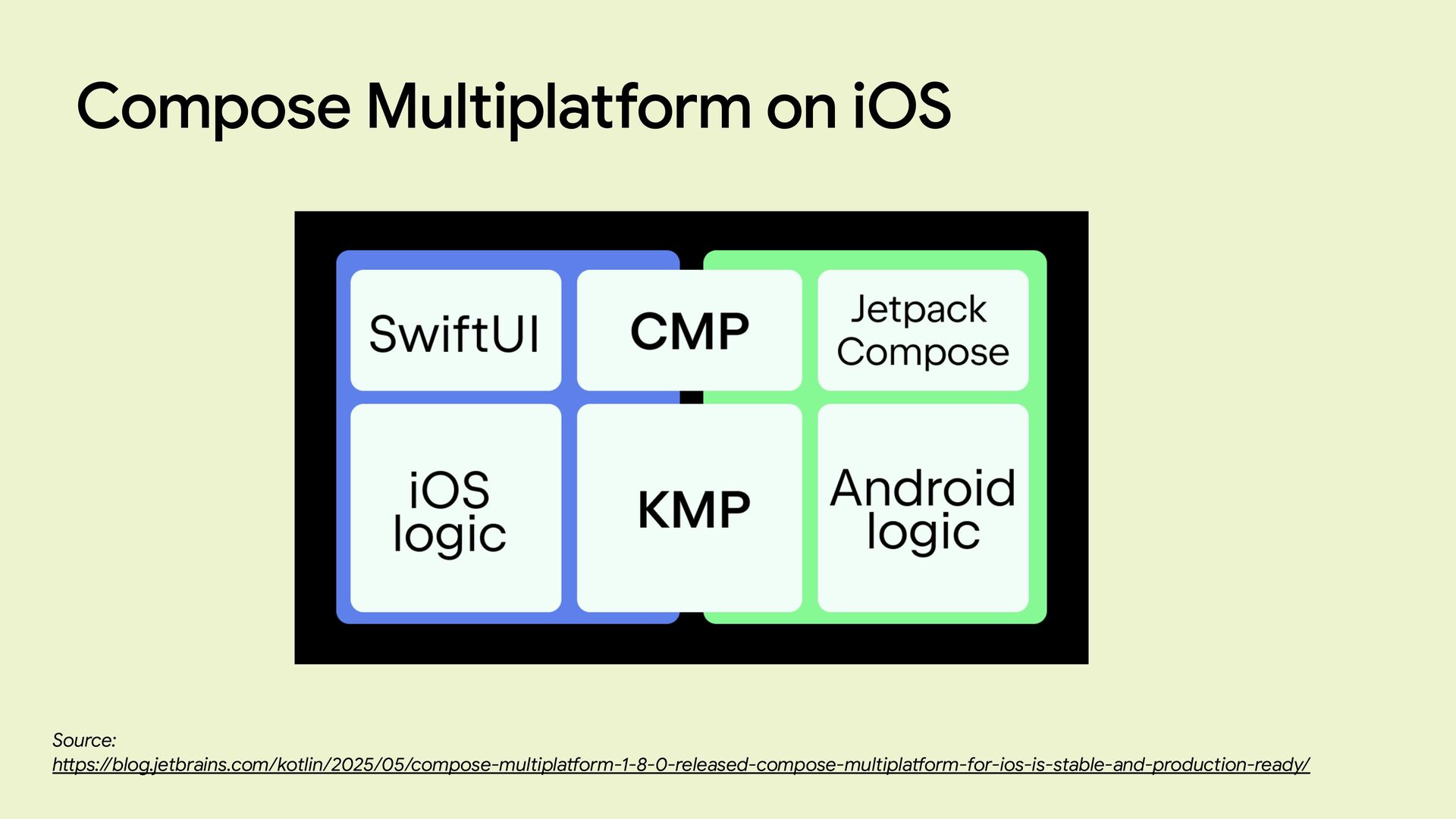 Compose Multiplatform on iOS

SwiftUI

CMP

Jetpack Compose

iOS logic

KMP

Android logic

Source:
https://blog.jetbrains.com/kotlin/2025/05/compose-multiplatform-1-8-0-released-compose-multiplatform-for-ios-is-stable-and-production-ready/